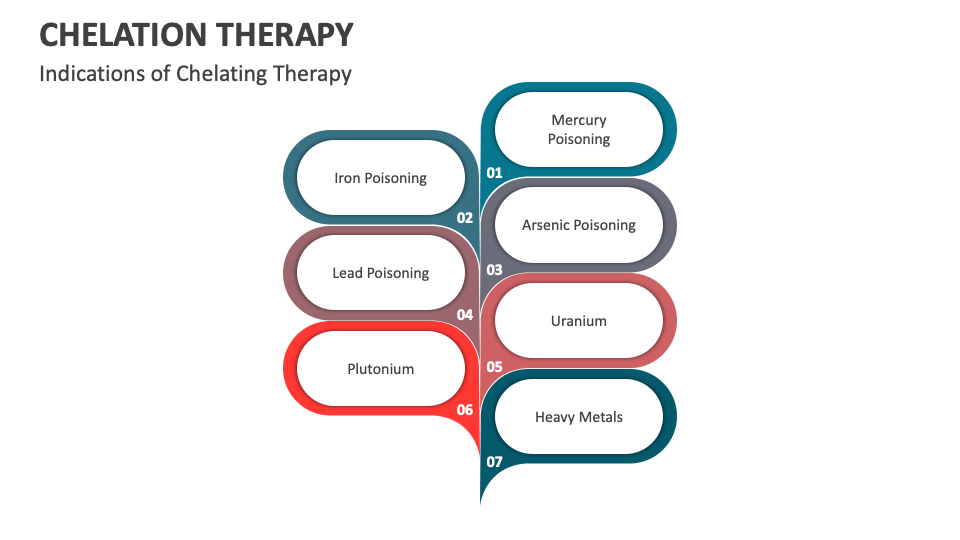 CHELATION THERAPY

Indications of Chelating Therapy

Mercury Poisoning
01

Iron Poisoning
02

Arsenic Poisoning
03

Lead Poisoning
04

Uranium
05

Plutonium
06

Heavy Metals
07